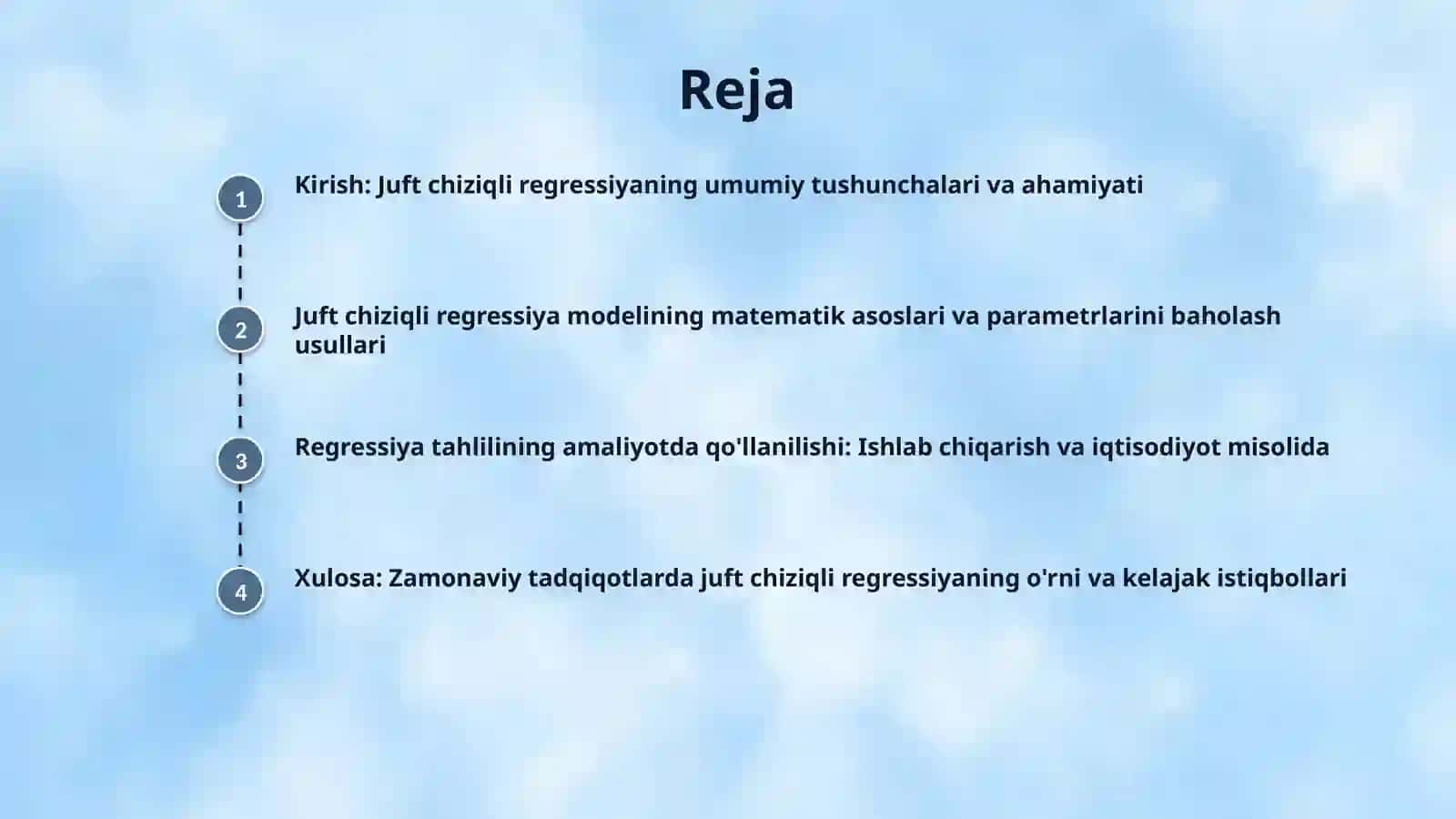 Reja

1
Kirish: Juft chiziqli regressiyaning umumiy tushunchalari va ahamiyati

2
Juft chiziqli regressiya modelining matematik asoslari va parametrlarini baholash usullari

3
Regressiya tahlilining amaliyotda qo'llanilishi: Ishlab chiqarish va iqtisodiyot misolida

4
Xulosa: Zamonaviy tadqiqotlarda juft chiziqli regressiyaning o'rni va kelajak istiqbollari